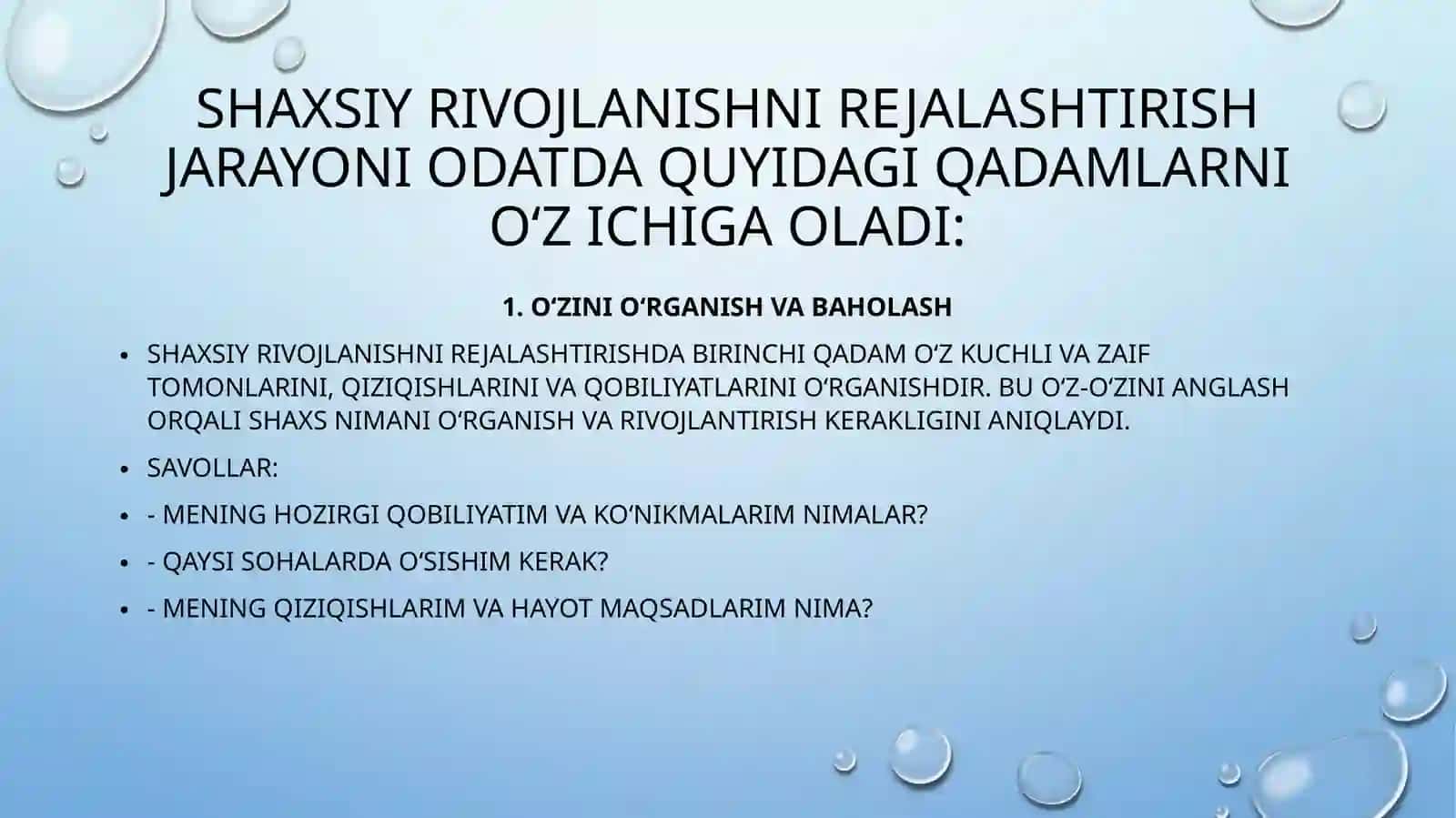 SHAXSIY RIVOJLANISHNI REJALASHTIRISH JARAYONI ODATDA QUYIDAGI QADAMLARNI O‘Z ICHIGA OLADI:

1. O‘ZINI O‘RGANISH VA BAHOLASH

• SHAXSIY RIVOJLANISHNI REJALASHTIRISHDA BIRINCHI QADAM O‘Z KUCHLI VA ZAIF TOMONLARINI, QIZIQISHLARINI VA QOBILIYATLARINI O‘RGANISHDIR. BU O‘Z-O‘ZINI ANGLASH ORQALI SHAXS NIMANI O‘RGANISH VA RIVOJLANTIRISH KERAKLIGINI ANIQLAYDI.

• SAVOLLAR:

• - MENING HOZIRGI QOBILIYATIM VA KO‘NIKMALARIM NIMALAR?

• - QAYSI SOHALARDA O‘SISHIM KERAK?

• - MENING QIZIQISHLARIM VA HAYOT MAQSADLARIM NIMA?